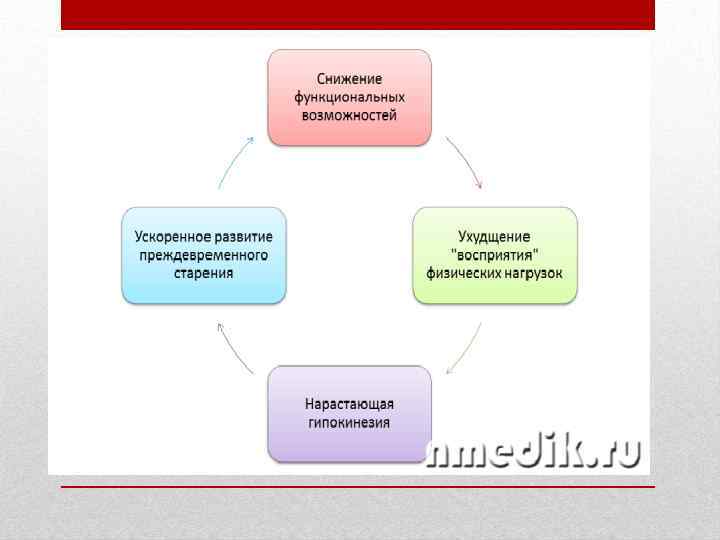 Снижение функциональных возможностей

Ухудщение "восприятия" физических нагрузок

Нарастающая гипокинезия

Ускоренное развитие преждевременного старения

nmedik.ru